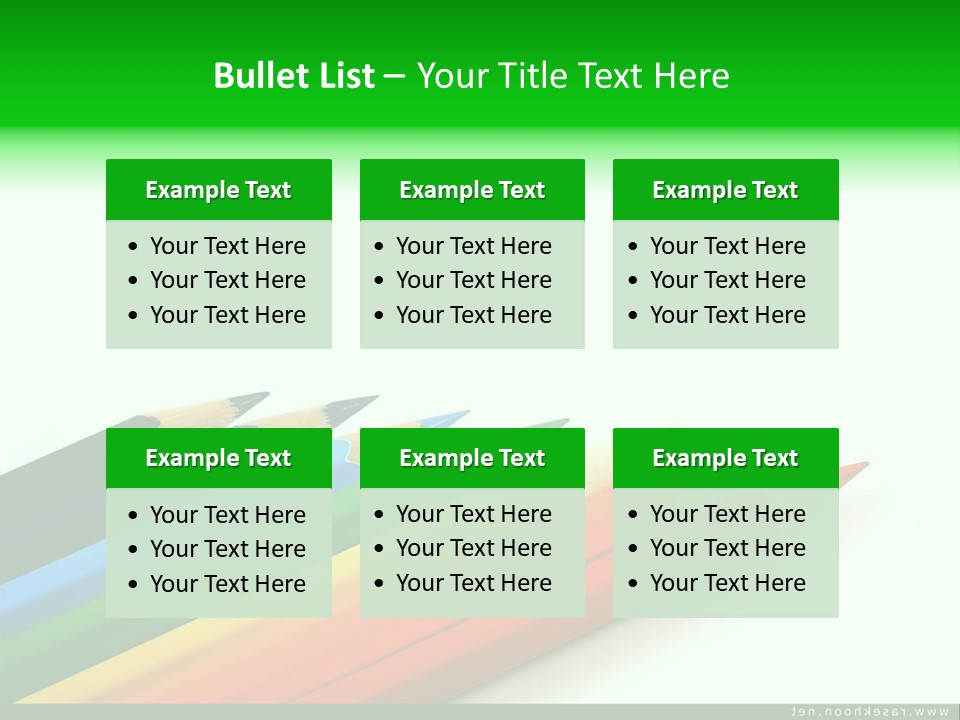 Bullet List – Your Title Text Here

Example Text
- Your Text Here
- Your Text Here
- Your Text Here

Example Text
- Your Text Here
- Your Text Here
- Your Text Here

Example Text
- Your Text Here
- Your Text Here
- Your Text Here

Example Text
- Your Text Here
- Your Text Here
- Your Text Here

Example Text
- Your Text Here
- Your Text Here
- Your Text Here

Example Text
- Your Text Here
- Your Text Here
- Your Text Here

www.rasekhoon.net